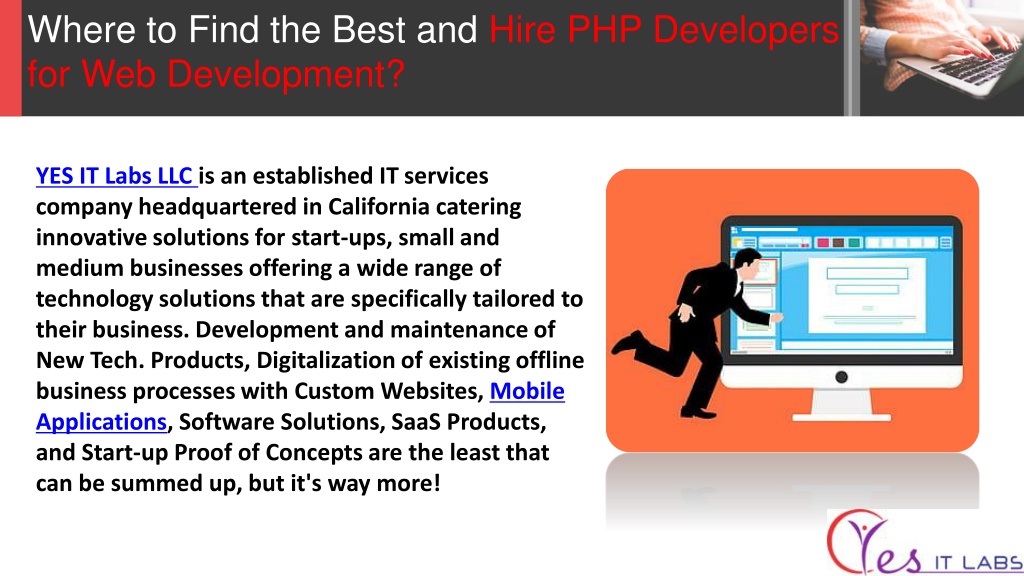 Where to Find the Best and Hire PHP Developers for Web Development?

YES IT Labs LLC is an established IT services company headquartered in California catering innovative solutions for start-ups, small and medium businesses offering a wide range of technology solutions that are specifically tailored to their business. Development and maintenance of New Tech. Products, Digitalization of existing offline business processes with Custom Websites, Mobile Applications, Software Solutions, SaaS Products, and Start-up Proof of Concepts are the least that can be summed up, but it's way more!

Yes IT LABS